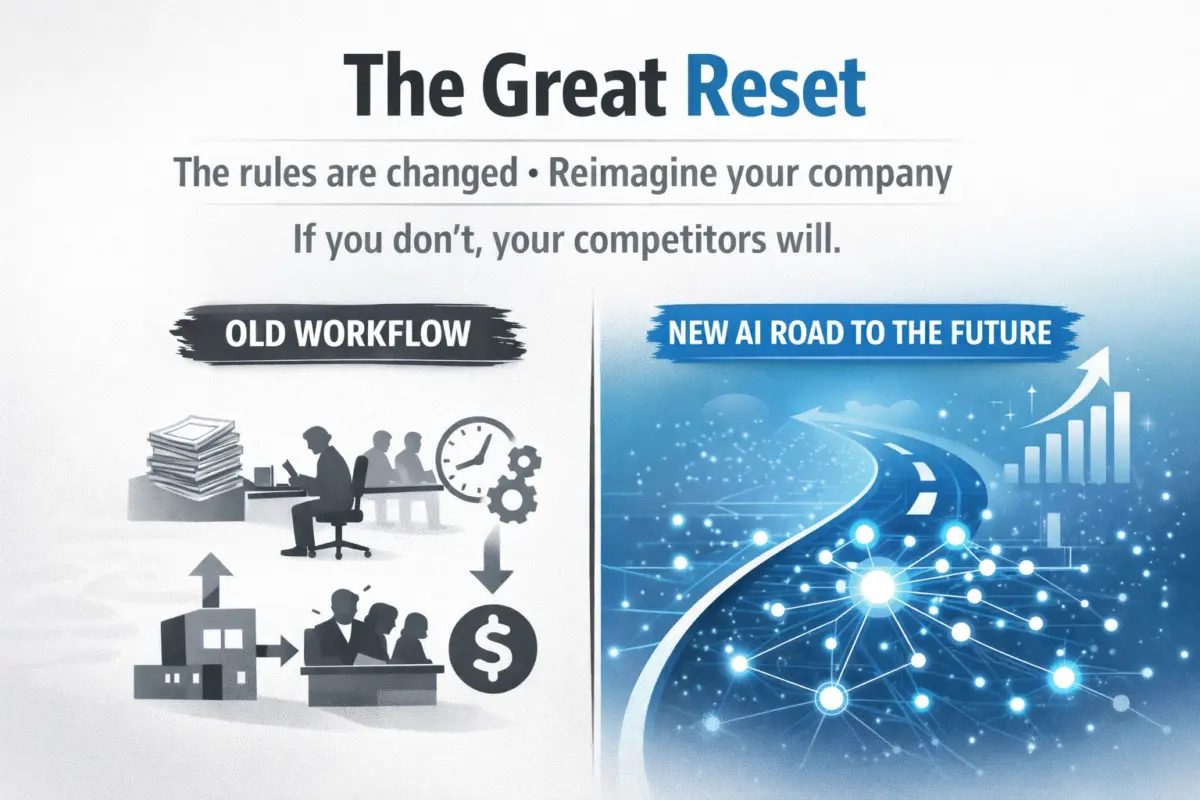 The Great Reset

The rules are changed • Reimagine your company

If you don't, your competitors will.

OLD WORKFLOW

NEW AI ROAD TO THE FUTURE

$